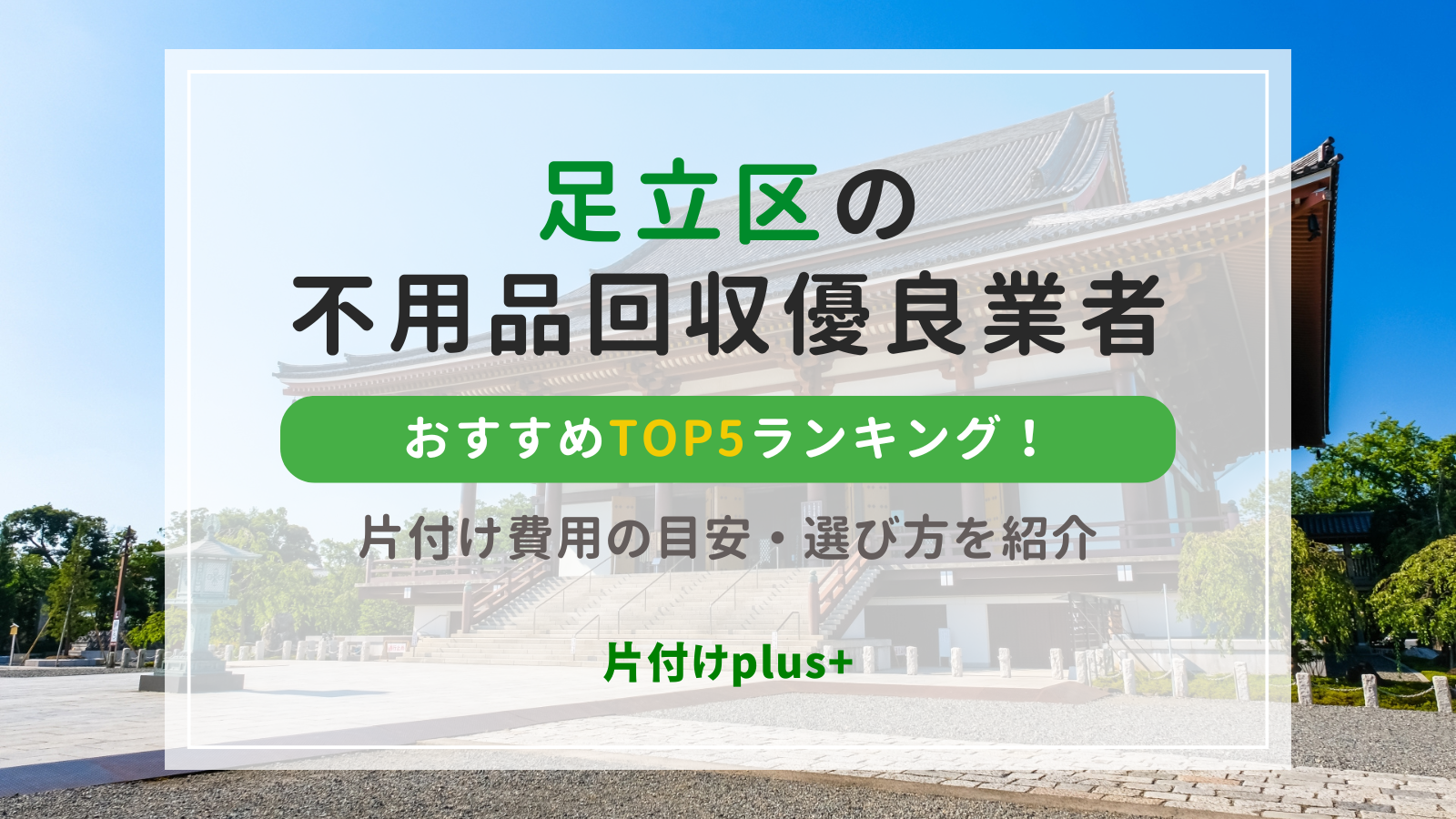 足立区の
不用品回収優良業者

おすすめTOP5ランキング！

片付け費用の目安・選び方を紹介

片付けplus+